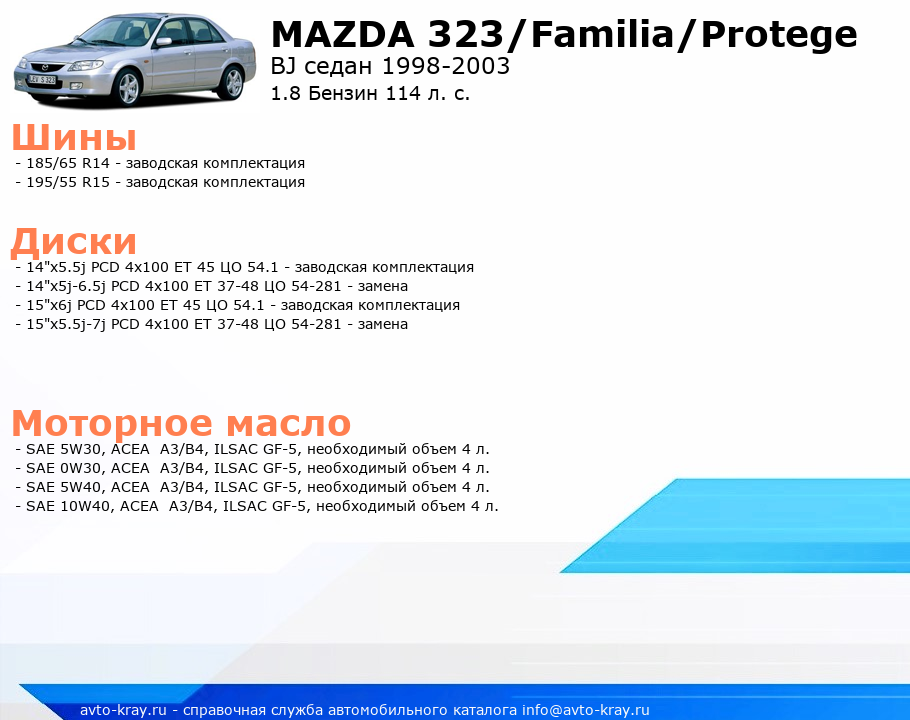 MAZDA 323/Familia/Protege
BJ седан 1998-2003
1.8 Бензин 114 л. с.

Шины
- 185/65 R14 - заводская комплектация
- 195/55 R15 - заводская комплектация

Диски
- 14"x5.5j PCD 4x100 ET 45 ЦО 54.1 - заводская комплектация
- 14"x5j-6.5j PCD 4x100 ET 37-48 ЦО 54-281 - замена
- 15"x6j PCD 4x100 ET 45 ЦО 54.1 - заводская комплектация
- 15"x5.5j-7j PCD 4x100 ET 37-48 ЦО 54-281 - замена

Моторное масло
- SAE 5W30, ACEA A3/B4, ILSAC GF-5, необходимый объем 4 л.
- SAE 0W30, ACEA A3/B4, ILSAC GF-5, необходимый объем 4 л.
- SAE 5W40, ACEA A3/B4, ILSAC GF-5, необходимый объем 4 л.
- SAE 10W40, ACEA A3/B4, ILSAC GF-5, необходимый объем 4 л.

avto-kray.ru - справочная служба автомобильного каталога info@avto-kray.ru